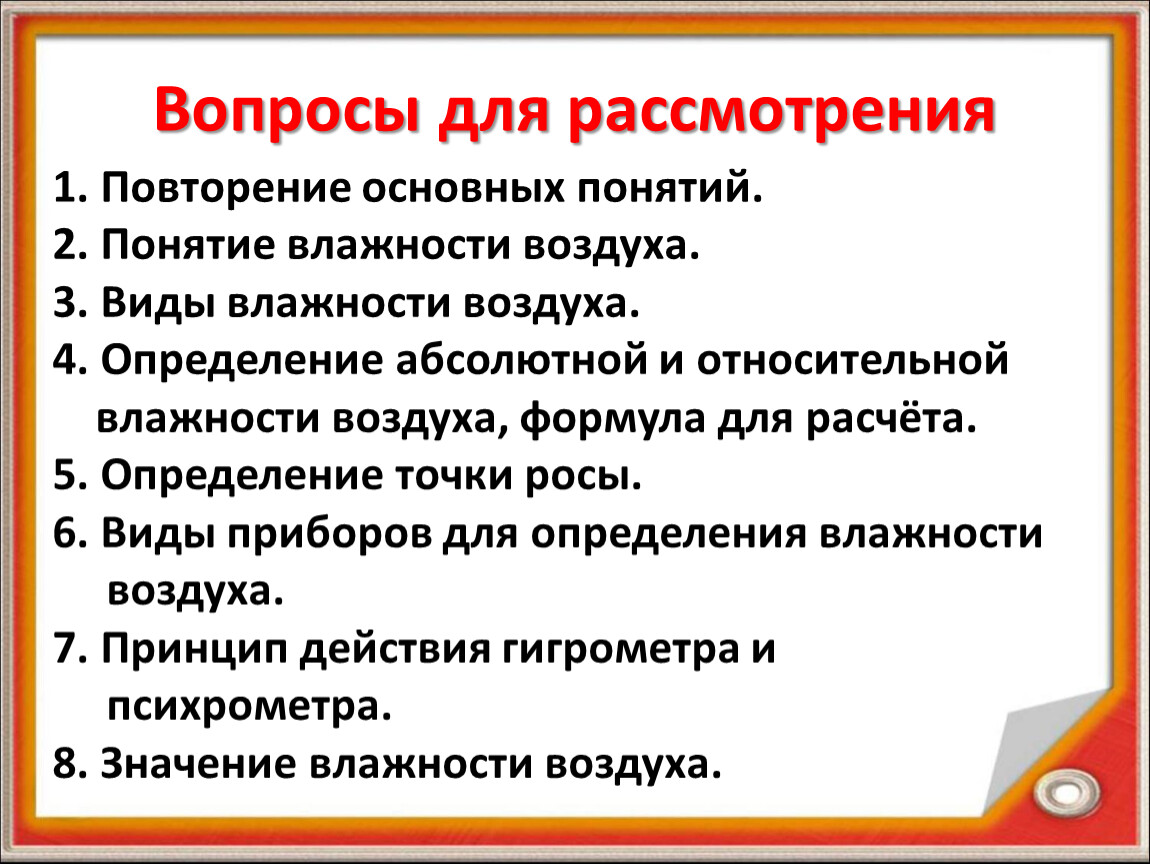 Вопросы для рассмотрения

1. Повторение основных понятий.
2. Понятие влажности воздуха.
3. Виды влажности воздуха.
4. Определение абсолютной и относительной влажности воздуха, формула для расчёта.
5. Определение точки росы.
6. Виды приборов для определения влажности воздуха.
7. Принцип действия гигрометра и психрометра.
8. Значение влажности воздуха.